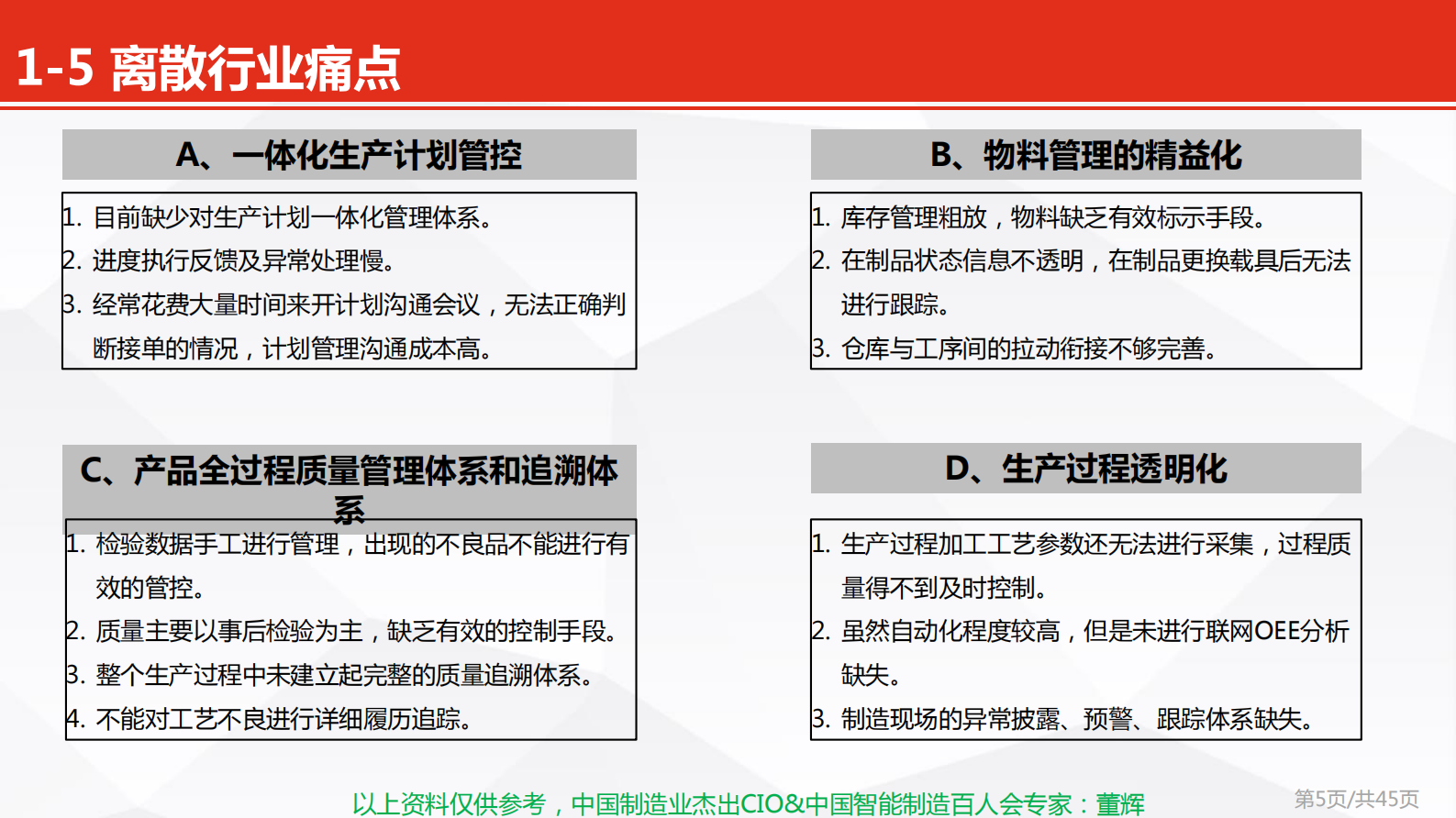 1-5 离散行业痛点

A、一体化生产计划管控

1. 目前缺少对生产计划一体化管理体系。
2. 进度执行反馈及异常处理慢。
3. 经常花费大量时间来开计划沟通会议，无法正确判断接单的情况，计划管理沟通成本高。

B、物料管理的精益化

1. 库存管理粗放，物料缺乏有效标示手段。
2. 在制品状态信息不透明，在制品更换载具后无法进行跟踪。
3. 仓库与工序间的拉动衔接不够完善。

C、产品全过程质量管理体系和追溯体系

1. 检验数据手工进行管理，出现的不良品不能进行有效的管控。
2. 质量主要以事后检验为主，缺乏有效的控制手段。
3. 整个生产过程中未建立起完整的质量追溯体系。
4. 不能对工艺不良进行详细履历追踪。

D、生产过程透明化

1. 生产过程加工工艺参数还无法进行采集，过程质量得不到及时控制。
2. 虽然自动化程度较高，但是未进行联网OEE分析缺失。
3. 制造现场的异常披露、预警、跟踪体系缺失。

以上资料仅供参考，中国制造业杰出CIO&中国智能制造百人会专家：董辉

第5页/共45页